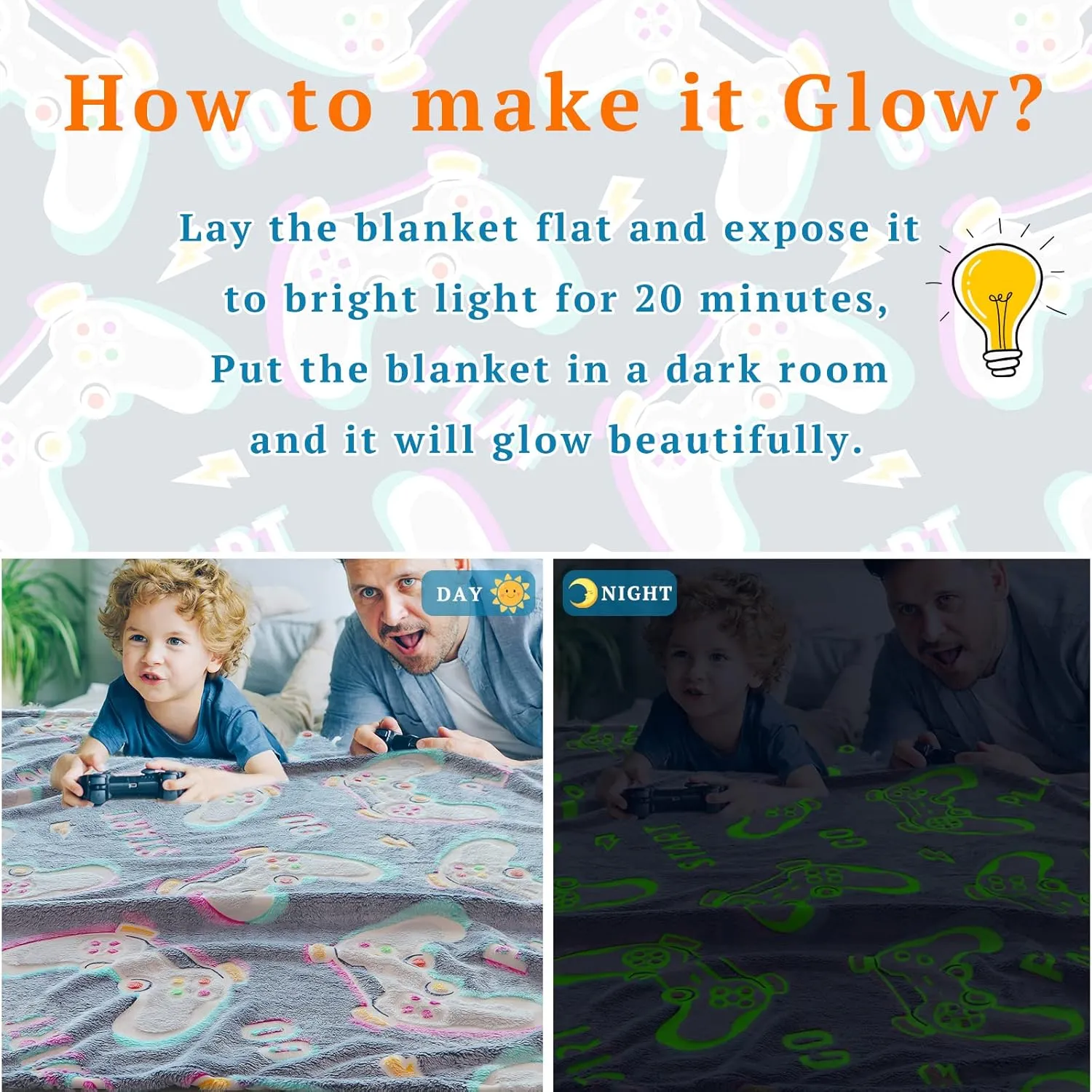 How to make it Glow?

Lay the blanket flat and expose it to bright light for 20 minutes, Put the blanket in a dark room and it will glow beautifully.

DAY

NIGHT